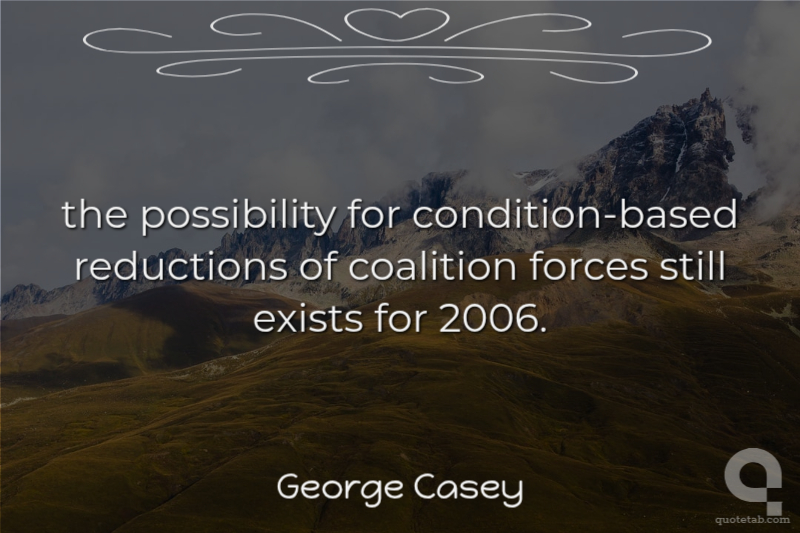 the possibility for condition-based reductions of coalition forces still exists for 2006.

George Casey

quotetab.com